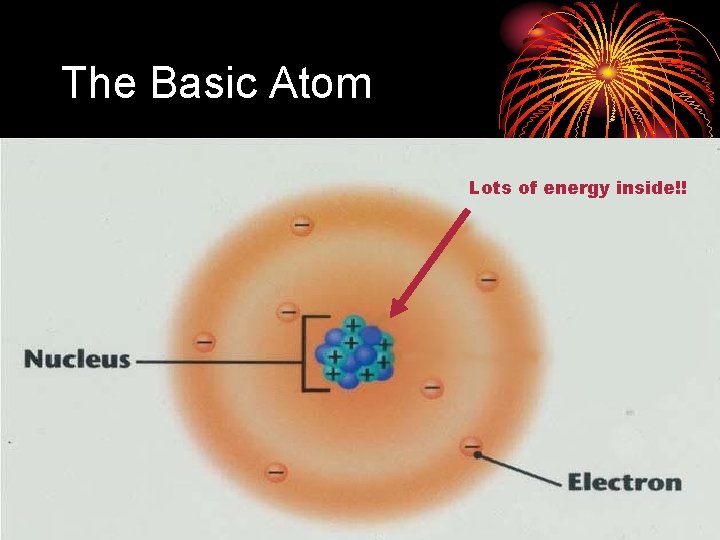 The Basic Atom

Lots of energy inside!!

Nucleus

Electron